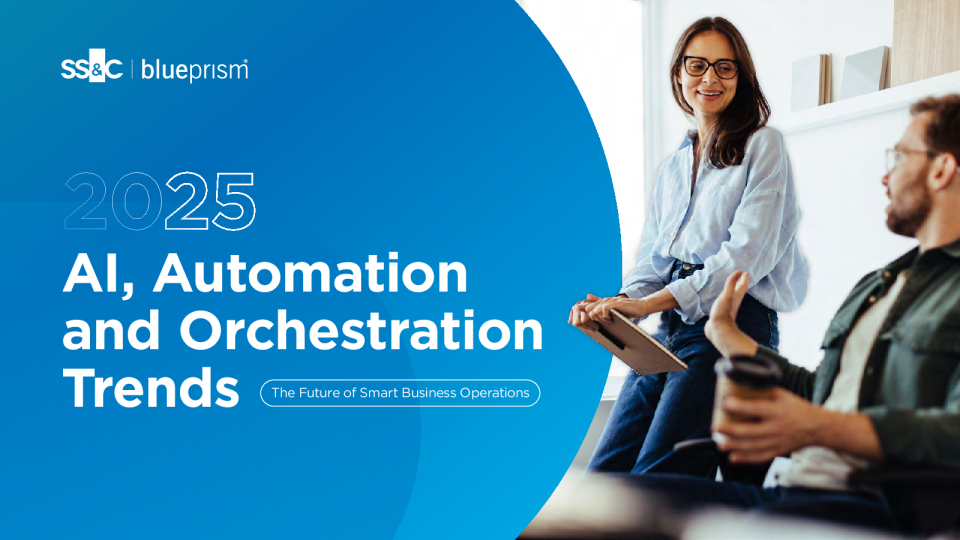 SS&C | blueprism

2025

AI, Automation and Orchestration Trends

The Future of Smart Business Operations